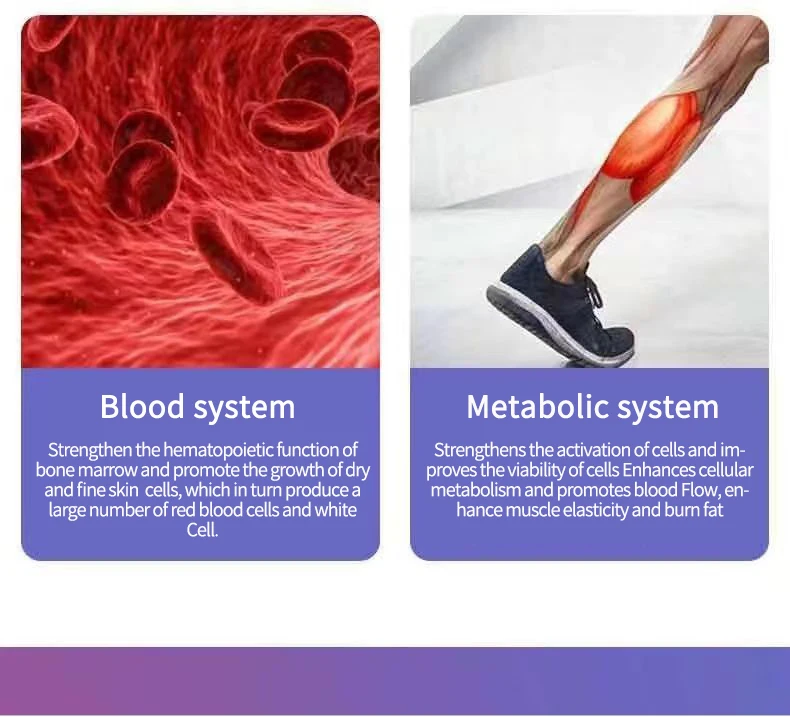 Blood system

Strengthen the hematopoietic function of bone marrow and promote the growth of dry and fine skin cells, which in turn produce a large number of red blood cells and white Cell.

Metabolic system

Strengthens the activation of cells and improves the viability of cells Enhances cellular metabolism and promotes blood Flow, enhance muscle elasticity and burn fat